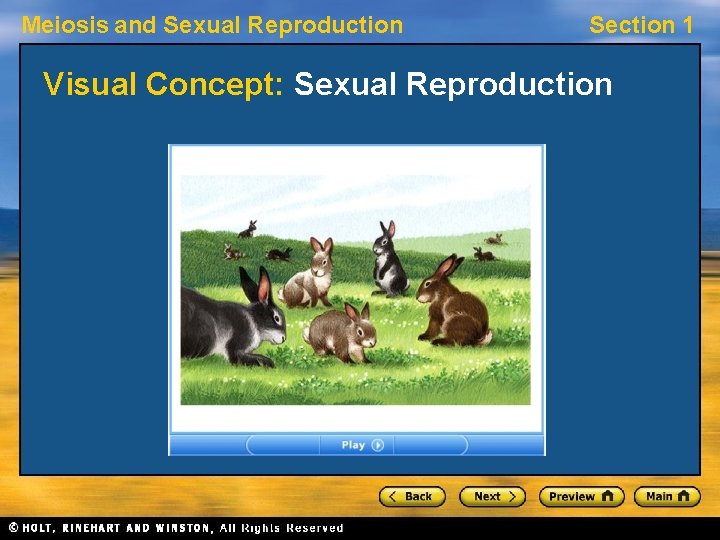 Meiosis and Sexual Reproduction

Section 1

Visual Concept: Sexual Reproduction

Play

Back

Next

Preview

Main

© HOLT, RINEHART AND WINSTON, All Rights Reserved